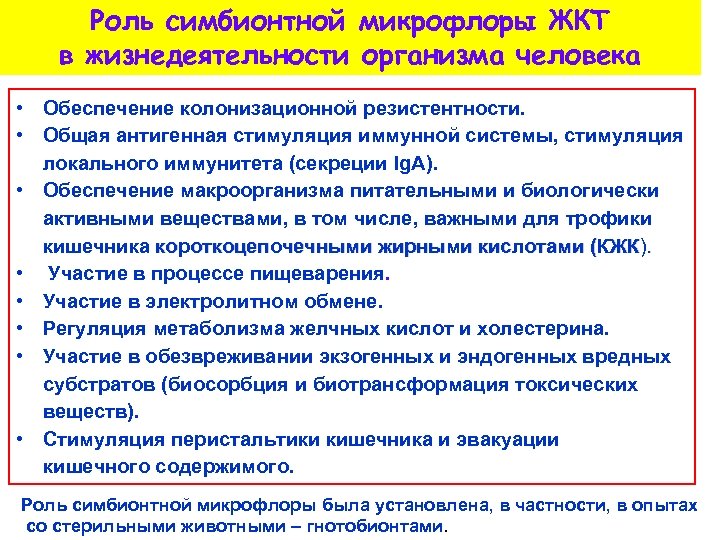 Роль симбионтной микрофлоры ЖКТ в жизнедеятельности организма человека

• Обеспечение колонизационной резистентности.
• Общая антигенная стимуляция иммунной системы, стимуляция локального иммунитета (секреции IgA).
• Обеспечение макроорганизма питательными и биологически активными веществами, в том числе, важными для трофики кишечника короткоцепочечными жирными кислотами (КЖК).
• Участие в процессе пищеварения.
• Участие в электролитном обмене.
• Регуляция метаболизма желчных кислот и холестерина.
• Участие в обезвреживании экзогенных и эндогенных вредных субстратов (биосорбция и биотрансформация токсических веществ).
• Стимуляция перистальтики кишечника и эвакуации кишечного содержимого.

Роль симбионтной микрофлоры была установлена, в частности, в опытах со стерильными животными – гнотобионтами.